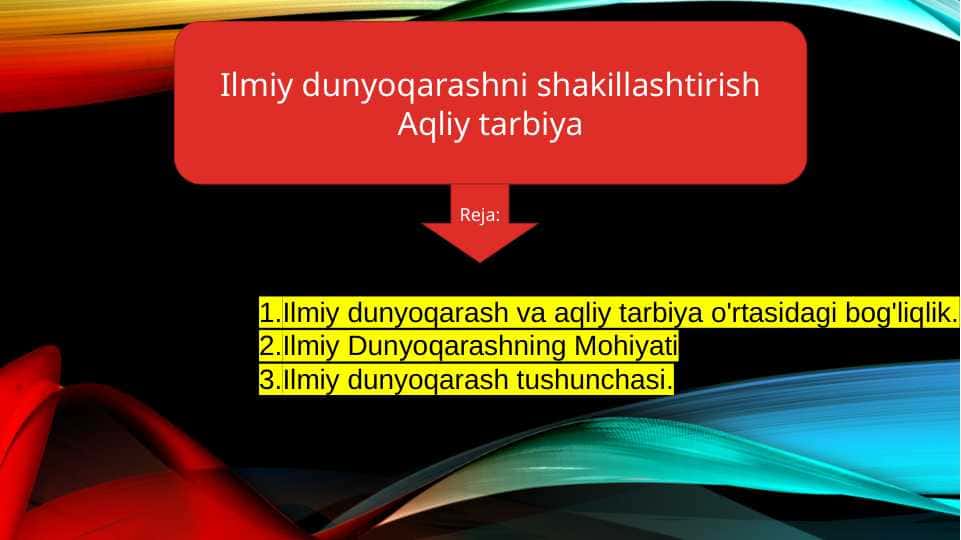 Ilmiy dunyoqarashni shakillashtirish
Aqliy tarbiya

Reja:

1.Ilmiy dunyoqarash va aqliy tarbiya o'rtasidagi bog'liqlik.
2.Ilmiy Dunyoqarashning Mohiyati
3.Ilmiy dunyoqarash tushunchasi.